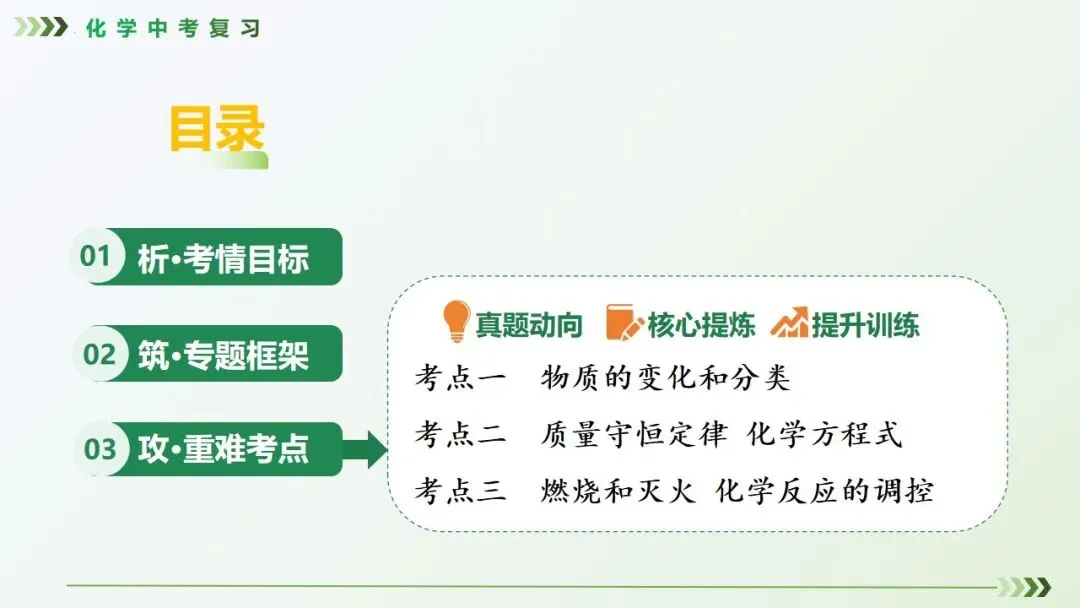 化学中考复习

目录

01 析•考情目标

02 筑•专题框架

03 攻•重难考点

真题动向 核心提炼 提升训练

考点一 物质的变化和分类

考点二 质量守恒定律 化学方程式

考点三 燃烧和灭火 化学反应的调控